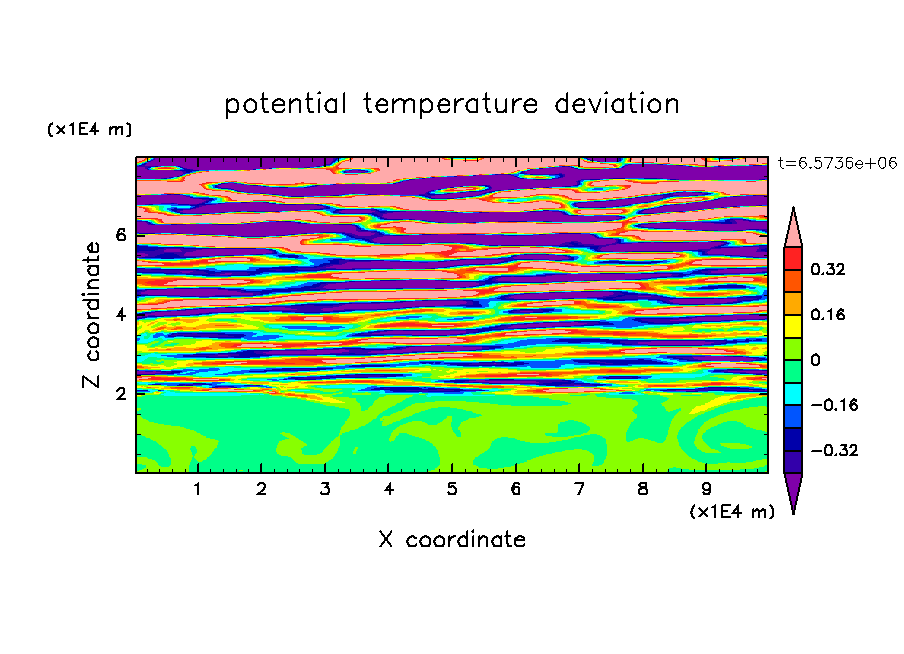 potential temperature deviation

(x1E4 m)

t=6.5736e+06

Z coordinate

6
4
2

0.32
0.16
0
−0.16
−0.32

1 2 3 4 5 6 7 8 9

(x1E4 m)

X coordinate